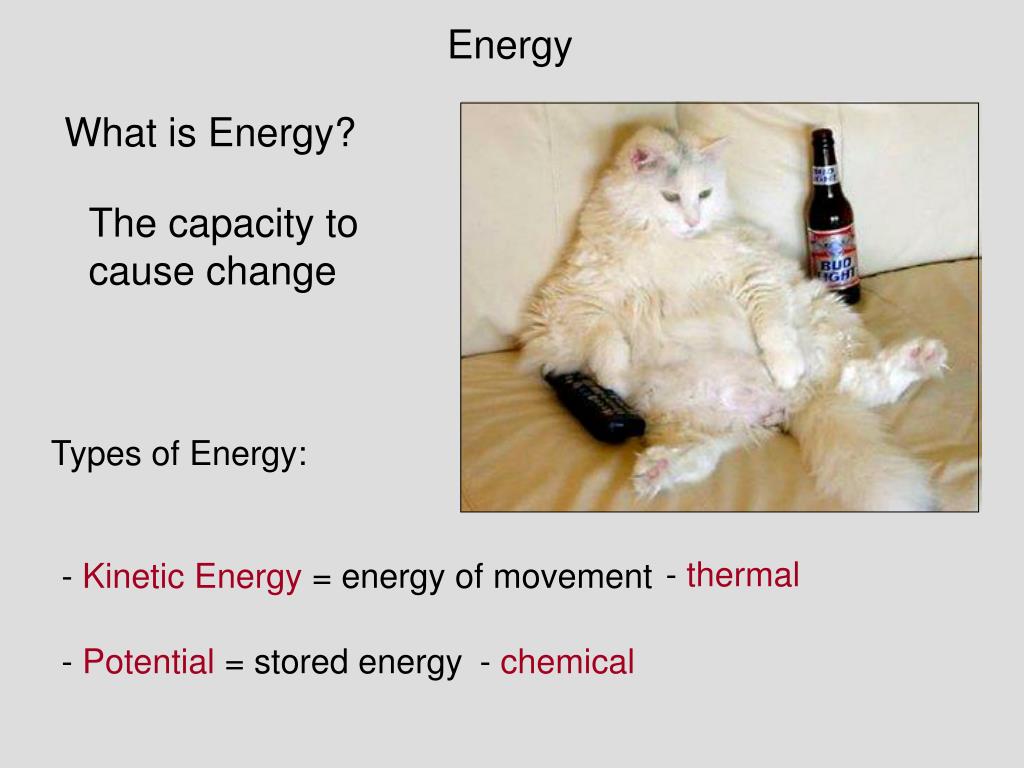 Energy

What is Energy?

The capacity to cause change

BUD LIGHT

Types of Energy:

- Kinetic Energy = energy of movement - thermal

- Potential = stored energy - chemical